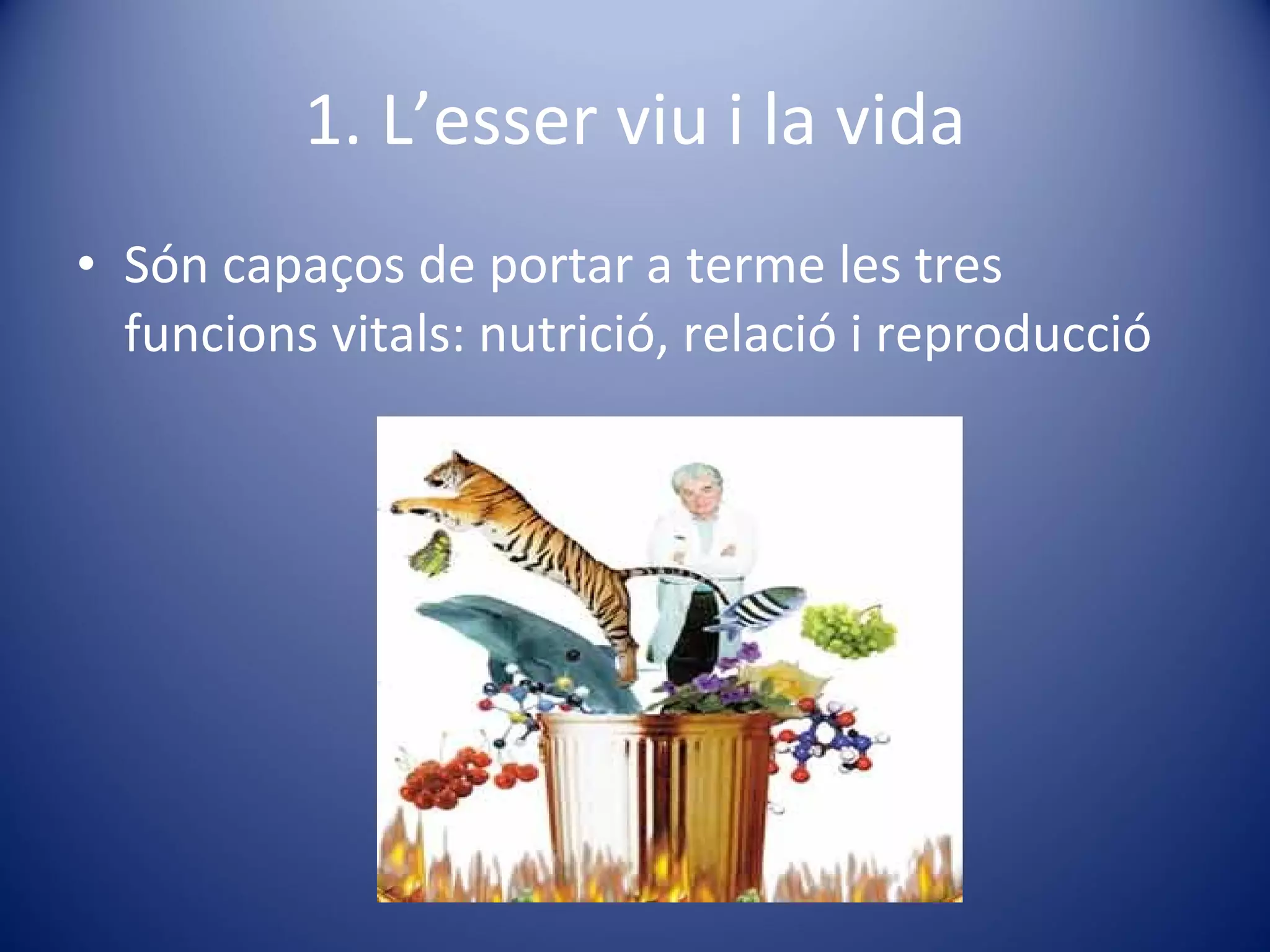 1. L’esser viu i la vida

• Són capaços de portar a terme les tres funcions vitals: nutrició, relació i reproducció